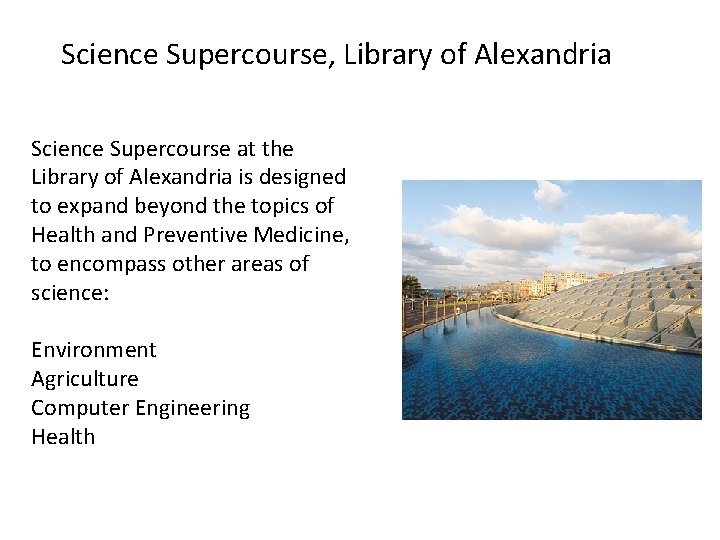 Science Supercourse, Library of Alexandria

Science Supercourse at the Library of Alexandria is designed to expand beyond the topics of Health and Preventive Medicine, to encompass other areas of science:

Environment
Agriculture
Computer Engineering
Health